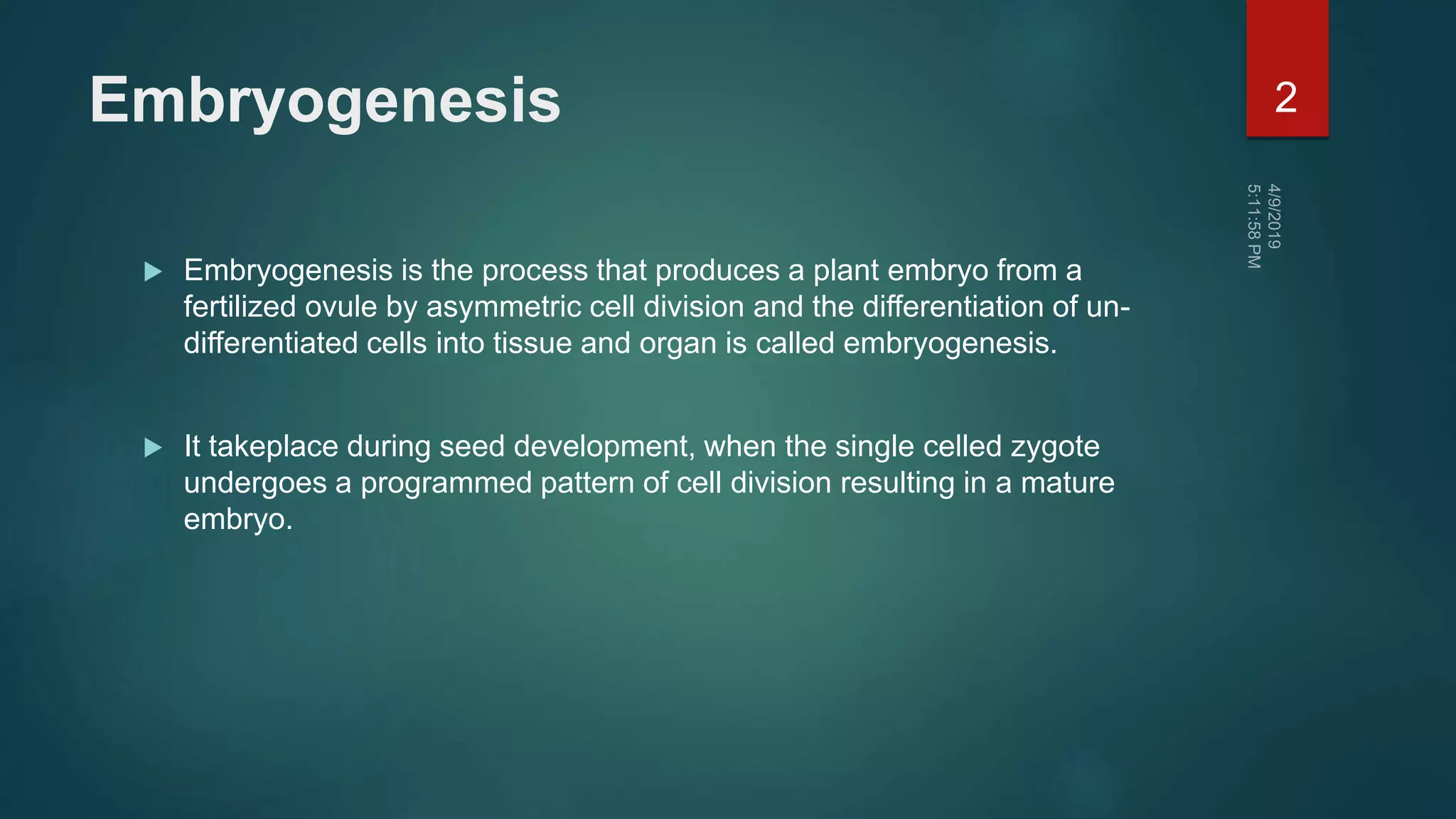 Embryogenesis

2

4/9/2019 5:11:58 PM

Embryogenesis is the process that produces a plant embryo from a fertilized ovule by asymmetric cell division and the differentiation of un-differentiated cells into tissue and organ is called embryogenesis.

It takeplace during seed development, when the single celled zygote undergoes a programmed pattern of cell division resulting in a mature embryo.